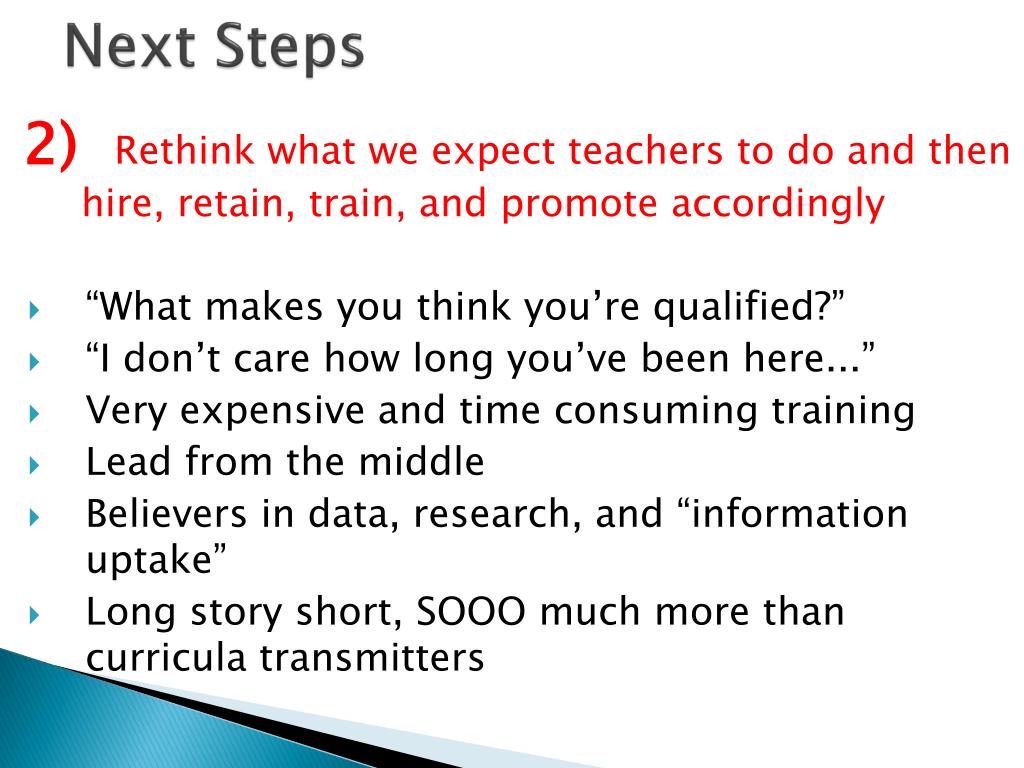 Next Steps

2) Rethink what we expect teachers to do and then hire, retain, train, and promote accordingly

“What makes you think you’re qualified?”
“I don’t care how long you’ve been here...”
Very expensive and time consuming training
Lead from the middle
Believers in data, research, and “information uptake”
Long story short, SOOO much more than curricula transmitters